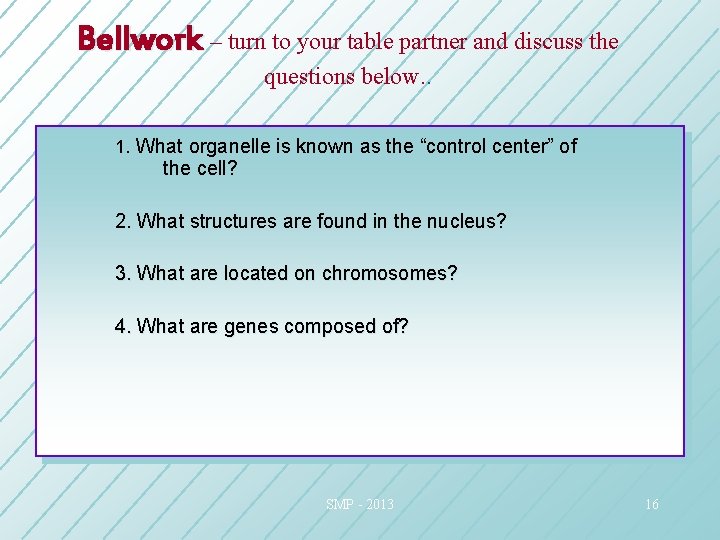 Bellwork – turn to your table partner and discuss the questions below..

1. What organelle is known as the “control center” of the cell?

2. What structures are found in the nucleus?

3. What are located on chromosomes?

4. What are genes composed of?

SMP - 2013

16